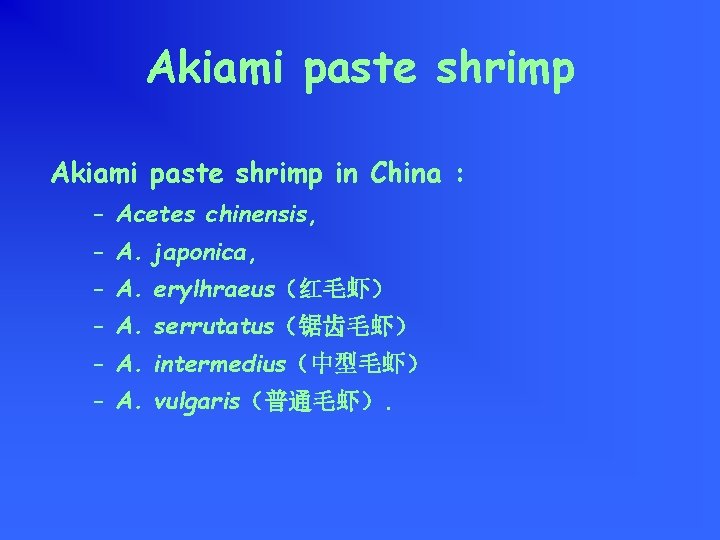 Akiami paste shrimp

Akiami paste shrimp in China :

– Acetes chinensis,

– A. japonica,

– A. erylhraeus（红毛虾）

– A. serrutatus（锯齿毛虾）

– A. intermedius（中型毛虾）

– A. vulgaris（普通毛虾）.